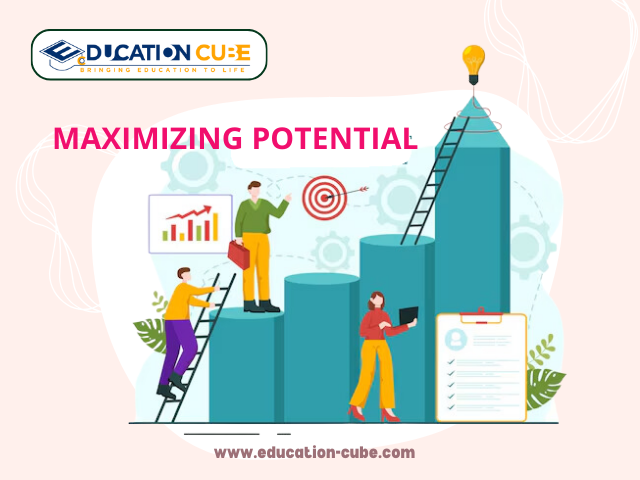 EDUCATION CUBE
BRINGING EDUCATION TO LIFE

MAXIMIZING POTENTIAL

www.education-cube.com